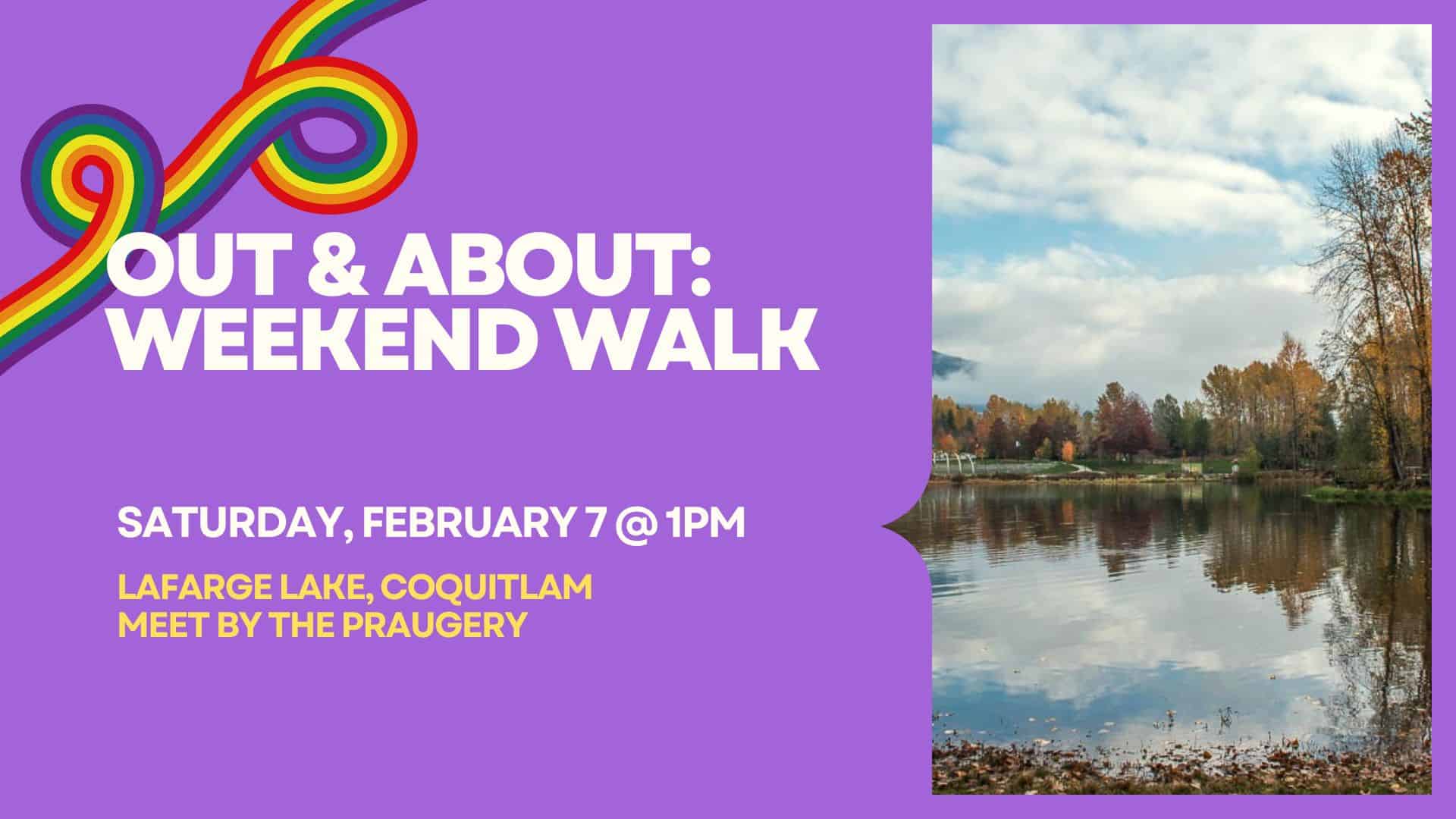 OUT & ABOUT: WEEKEND WALK

SATURDAY, FEBRUARY 7 @ 1PM

LAFARGE LAKE, COQUITLAM
MEET BY THE PRAUGERY